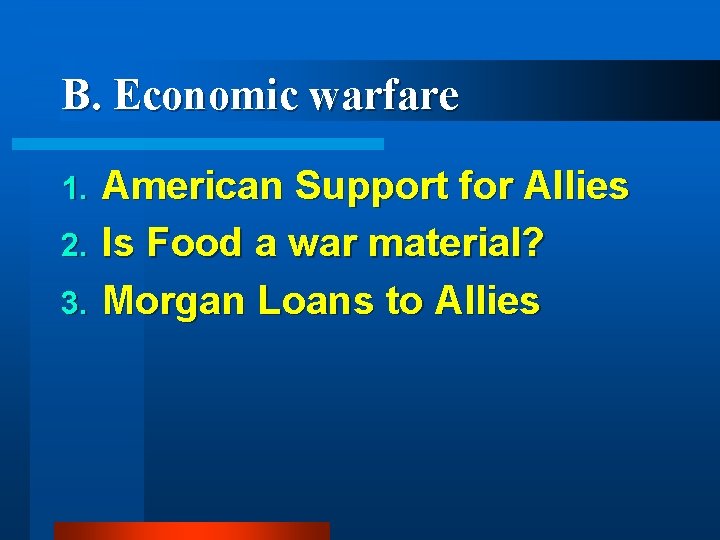 B. Economic warfare

1. American Support for Allies
2. Is Food a war material?
3. Morgan Loans to Allies